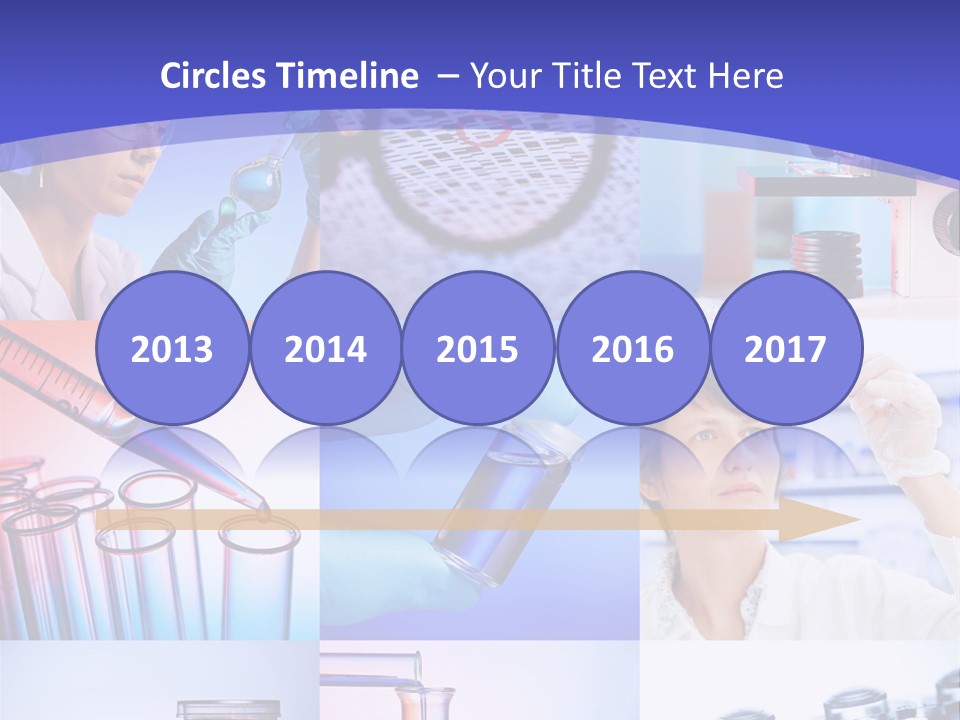 Circles Timeline – Your Title Text Here

2013
2014
2015
2016
2017